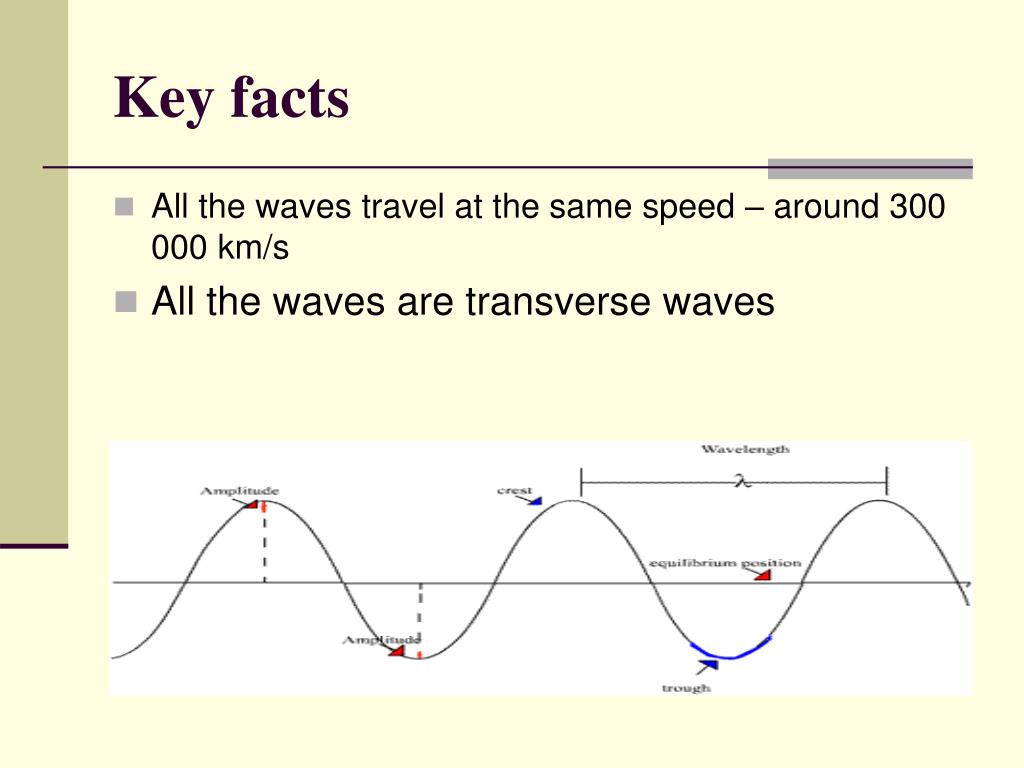 Key facts

All the waves travel at the same speed – around 300 000 km/s

All the waves are transverse waves

Wavelength

$\lambda$

Amplitude

crest

equilibrium position

Amplitude

trough